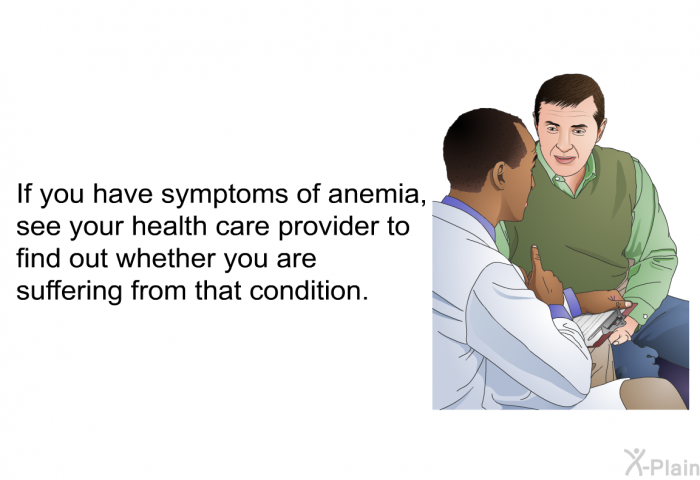 If you have symptoms of anemia, see your health care provider to find out whether you are suffering from that condition.

X-Plain